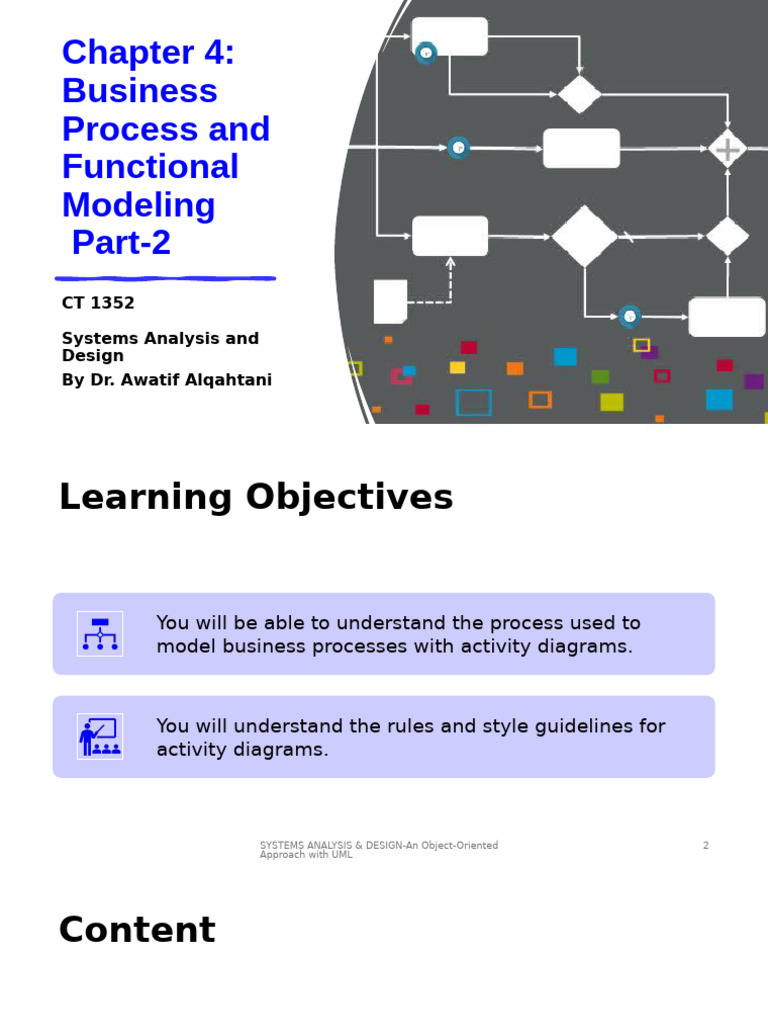 Chapter 4: Business Process and Functional Modeling
Part-2

CT 1352

Systems Analysis and Design

By Dr. Awatif Alqahtani

Learning Objectives

You will be able to understand the process used to model business processes with activity diagrams.

You will understand the rules and style guidelines for activity diagrams.

SYSTEMS ANALYSIS & DESIGN-An Object-Oriented Approach with UML

2

Content